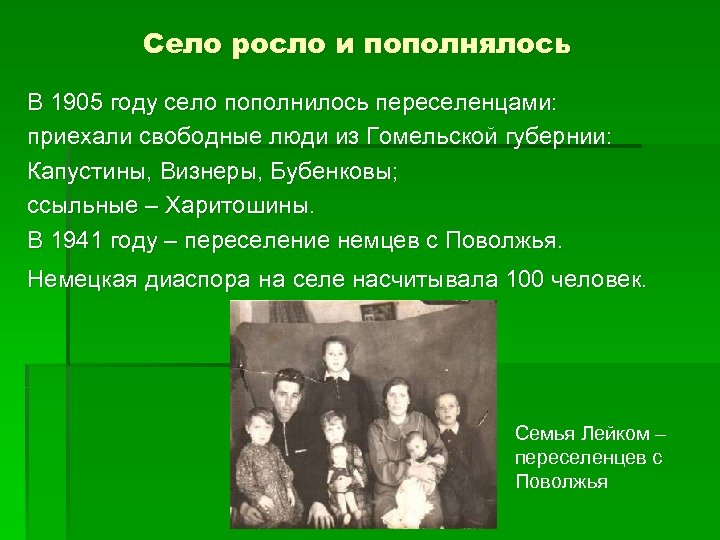 Село росло и пополнялось

В 1905 году село пополнилось переселенцами: приехали свободные люди из Гомельской губернии: Капустины, Визнеры, Бубенковы; ссыльные – Харитошины.
В 1941 году – переселение немцев с Поволжья.
Немецкая диаспора на селе насчитывала 100 человек.

Семья Лейком – переселенцев с Поволжья